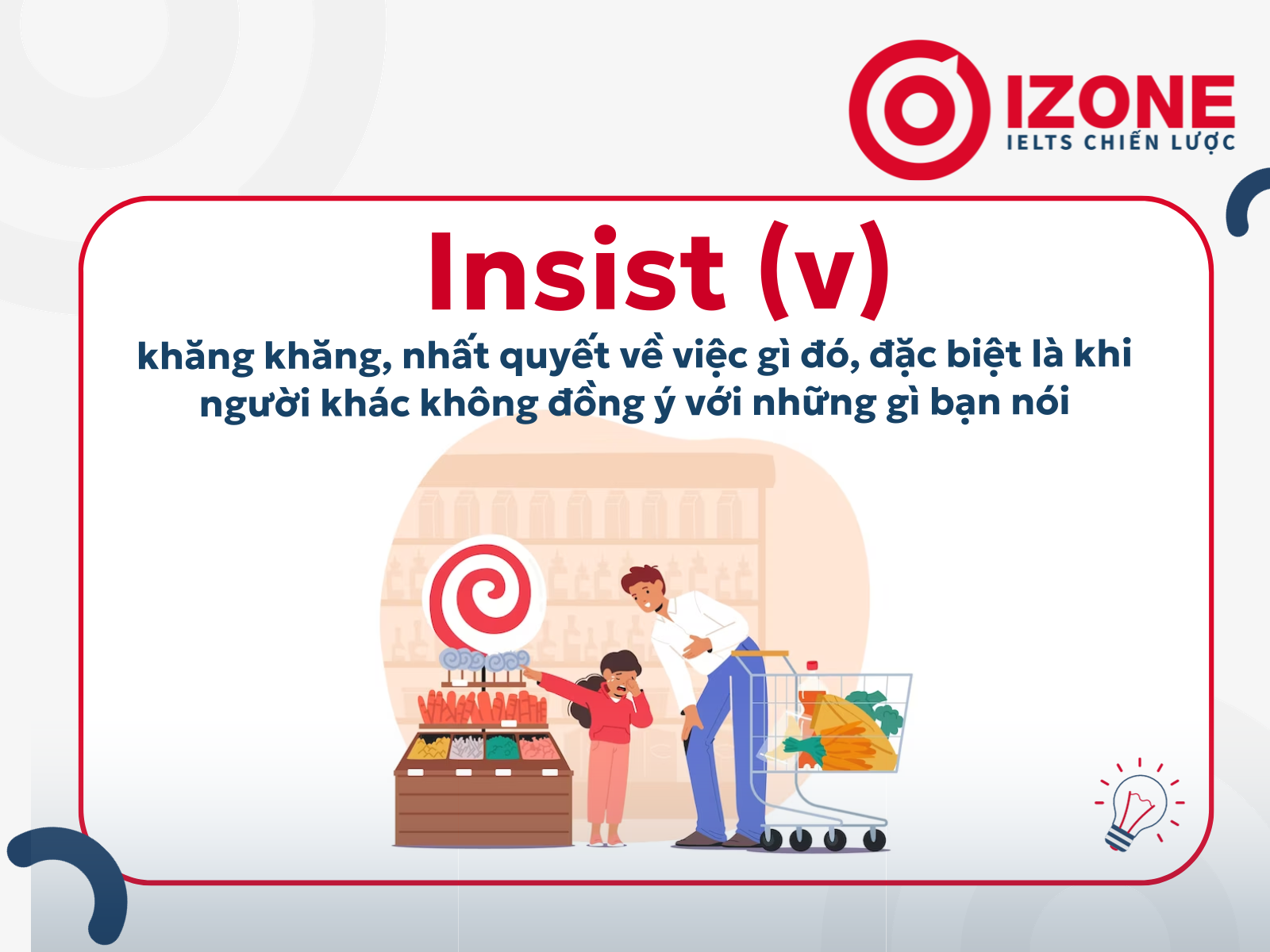 IZONE
IELTS CHIẾN LƯỢC

Insist (v)

khăng khăng, nhất quyết về việc gì đó, đặc biệt là khi người khác không đồng ý với những gì bạn nói